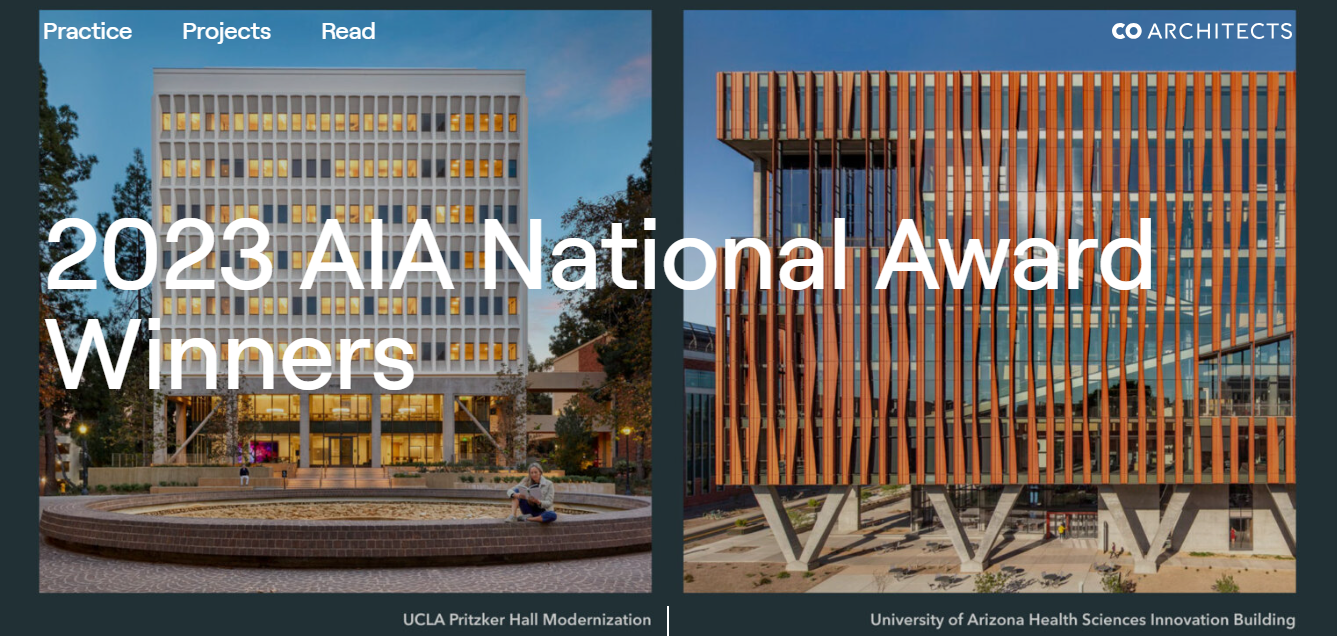 Practice Projects Read

CO ARCHITECTS

2023 AIA National Award Winners

UCLA Pritzker Hall Modernization

University of Arizona Health Sciences Innovation Building